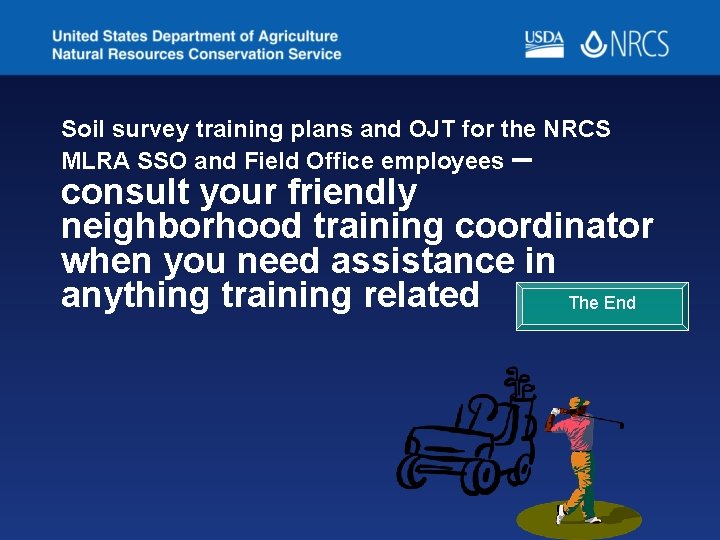 United States Department of Agriculture
Natural Resources Conservation Service

USDA NRCS

Soil survey training plans and OJT for the NRCS MLRA SSO and Field Office employees – consult your friendly neighborhood training coordinator when you need assistance in anything training related

The End